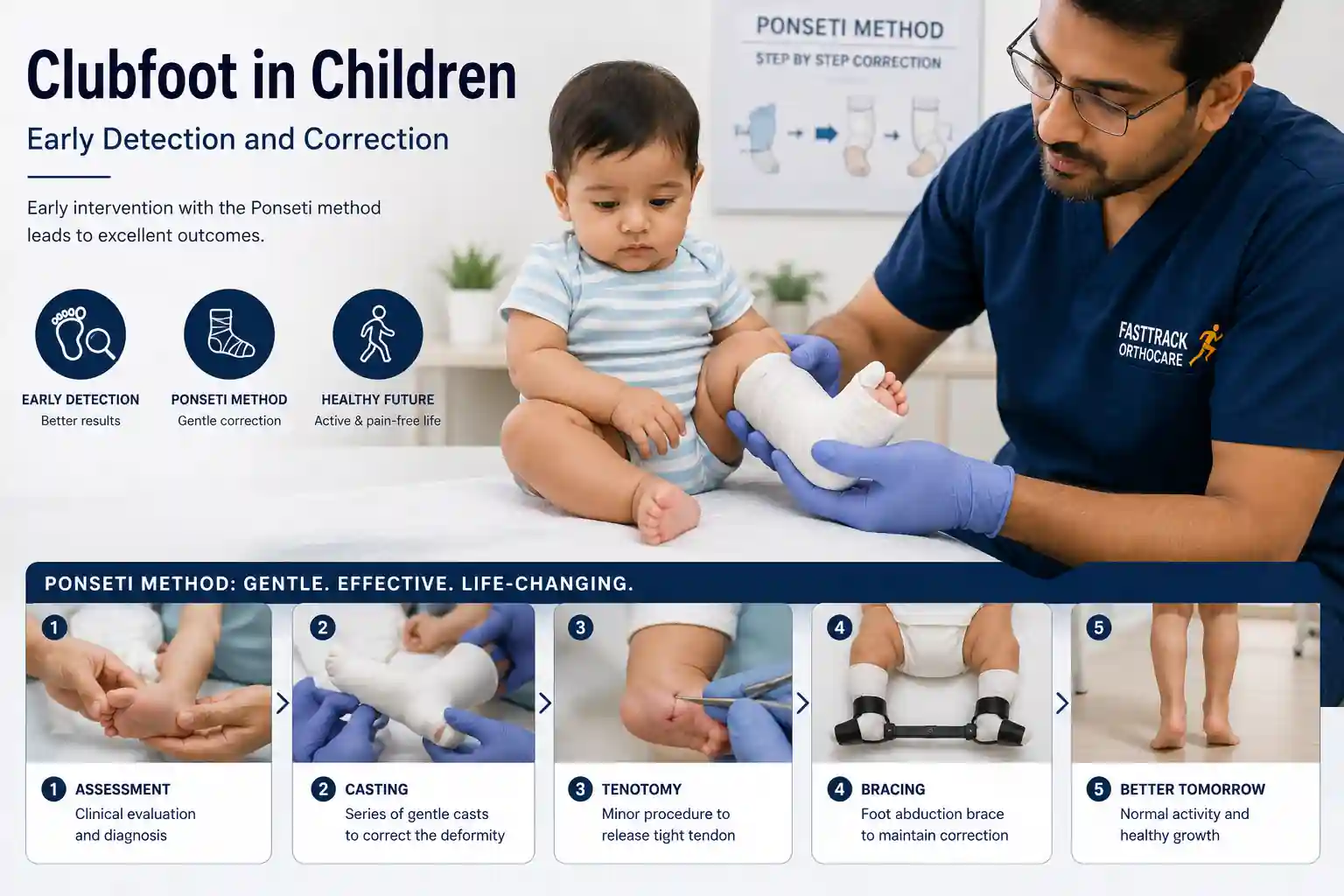 Clubfoot in Children

Early Detection and Correction

Early intervention with the Ponseti method leads to excellent outcomes.

EARLY DETECTION
Better results

PONSETI METHOD
Gentle correction

HEALTHY FUTURE
Active & pain-free life

PONSETI METHOD
STEP BY STEP CORRECTION

FASTTRACK ORTHOCARE

PONSETI METHOD: GENTLE. EFFECTIVE. LIFE-CHANGING.

1

2

3

4

5

1 ASSESSMENT
Clinical evaluation and diagnosis

2 CASTING
Series of gentle casts to correct the deformity

3 TENOTOMY
Minor procedure to release tight tendon

4 BRACING
Foot abduction brace to maintain correction

5 BETTER TOMORROW
Normal activity and healthy growth